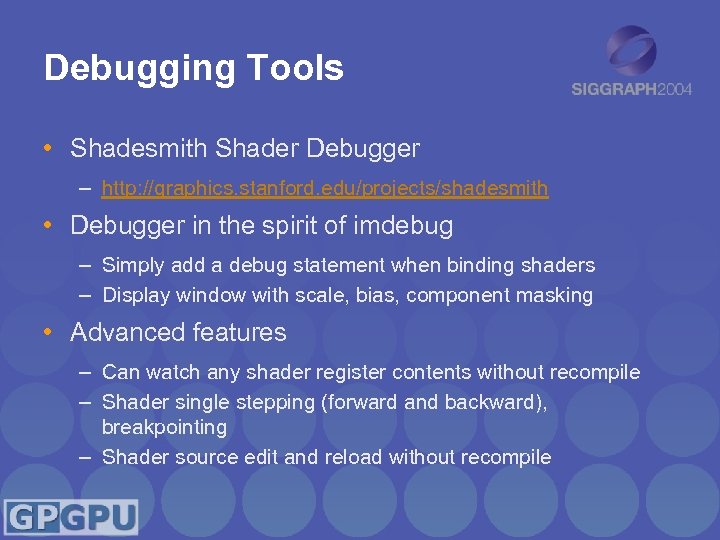 Debugging Tools

SIGGRAPH2004

• Shadesmith Shader Debugger
  – http://graphics.stanford.edu/projects/shadesmith
• Debugger in the spirit of imdebug
  – Simply add a debug statement when binding shaders
  – Display window with scale, bias, component masking
• Advanced features
  – Can watch any shader register contents without recompile
  – Shader single stepping (forward and backward), breakpointing
  – Shader source edit and reload without recompile

GPGPU